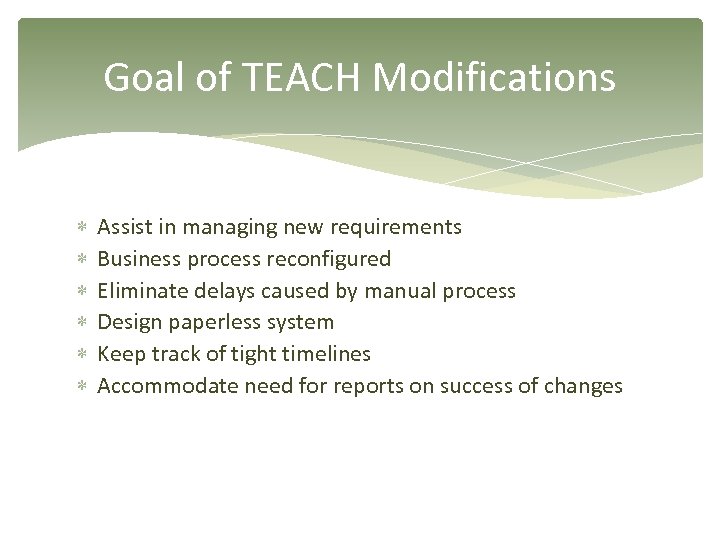 Goal of TEACH Modifications

* Assist in managing new requirements
* Business process reconfigured
* Eliminate delays caused by manual process
* Design paperless system
* Keep track of tight timelines
* Accommodate need for reports on success of changes